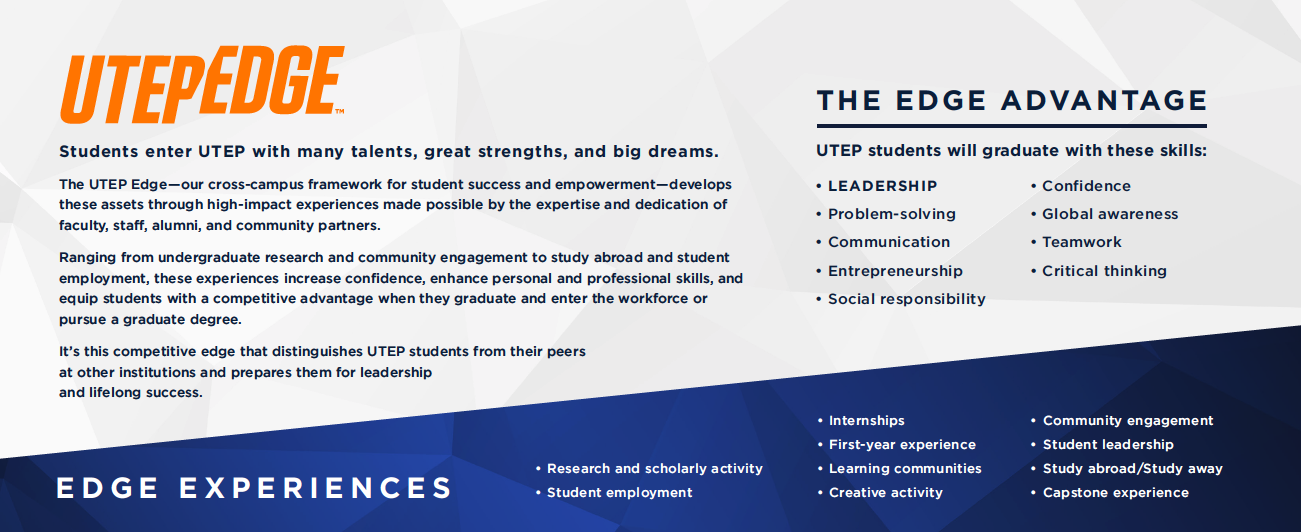 UTEPEDGE™

Students enter UTEP with many talents, great strengths, and big dreams.

The UTEP Edge—our cross-campus framework for student success and empowerment—develops these assets through high-impact experiences made possible by the expertise and dedication of faculty, staff, alumni, and community partners.

Ranging from undergraduate research and community engagement to study abroad and student employment, these experiences increase confidence, enhance personal and professional skills, and equip students with a competitive advantage when they graduate and enter the workforce or pursue a graduate degree.

It's this competitive edge that distinguishes UTEP students from their peers at other institutions and prepares them for leadership and lifelong success.

THE EDGE ADVANTAGE

UTEP students will graduate with these skills:

• LEADERSHIP
• Problem-solving
• Communication
• Entrepreneurship
• Social responsibility

• Confidence
• Global awareness
• Teamwork
• Critical thinking

EDGE EXPERIENCES

• Research and scholarly activity
• Student employment

• Internships
• First-year experience
• Learning communities
• Creative activity

• Community engagement
• Student leadership
• Study abroad/Study away
• Capstone experience